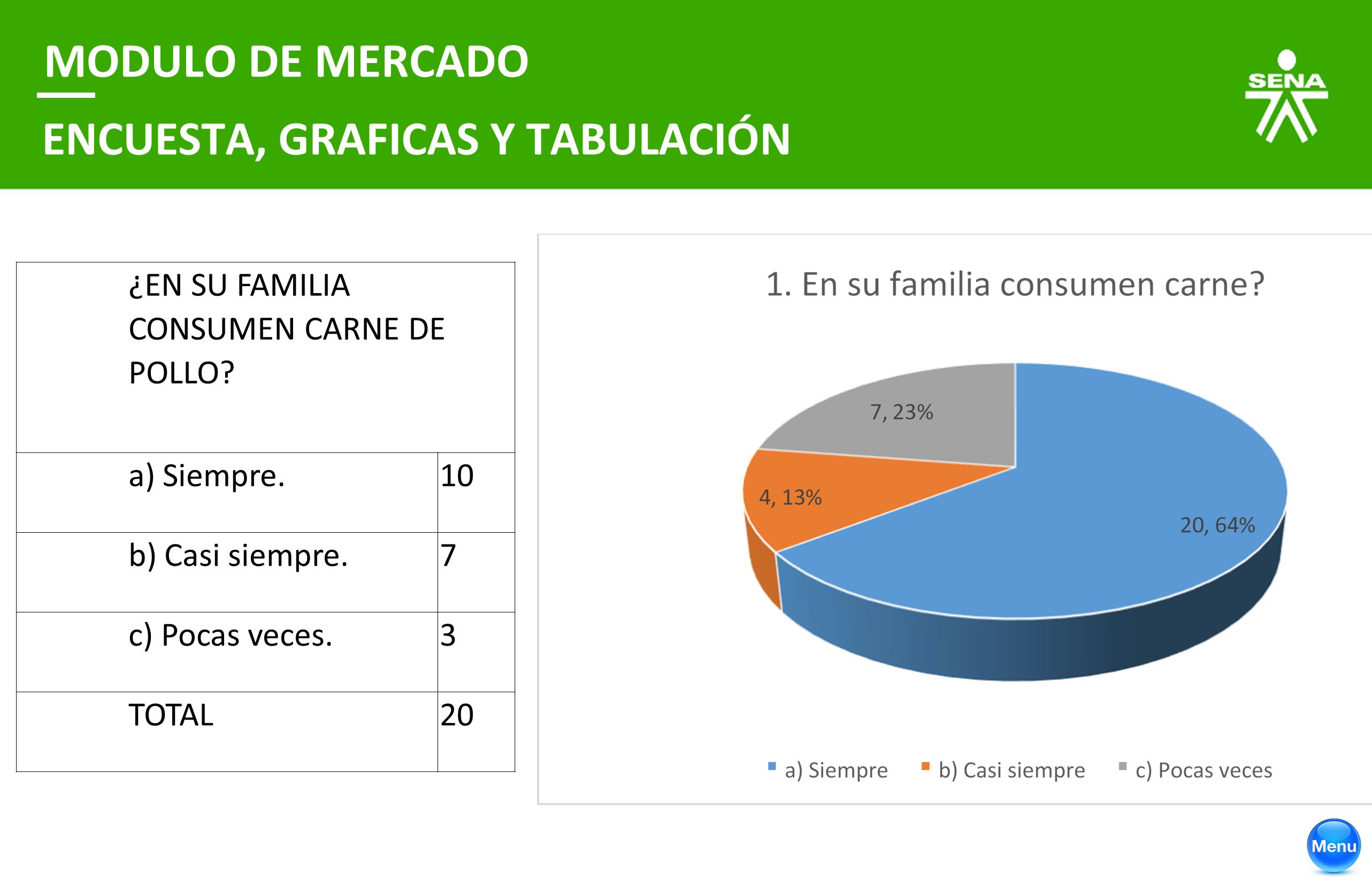 MODULO DE MERCADO

ENCUESTA, GRAFICAS Y TABULACIÓN

SENA

| ¿EN SU FAMILIA CONSUMEN CARNE DE POLLO? | |
|---|---|
| a) Siempre. | 10 |
| b) Casi siempre. | 7 |
| c) Pocas veces. | 3 |
| TOTAL | 20 |

1. En su familia consumen carne?

7, 23%

4, 13%

20, 64%

a) Siempre   b) Casi siempre   c) Pocas veces

Menu